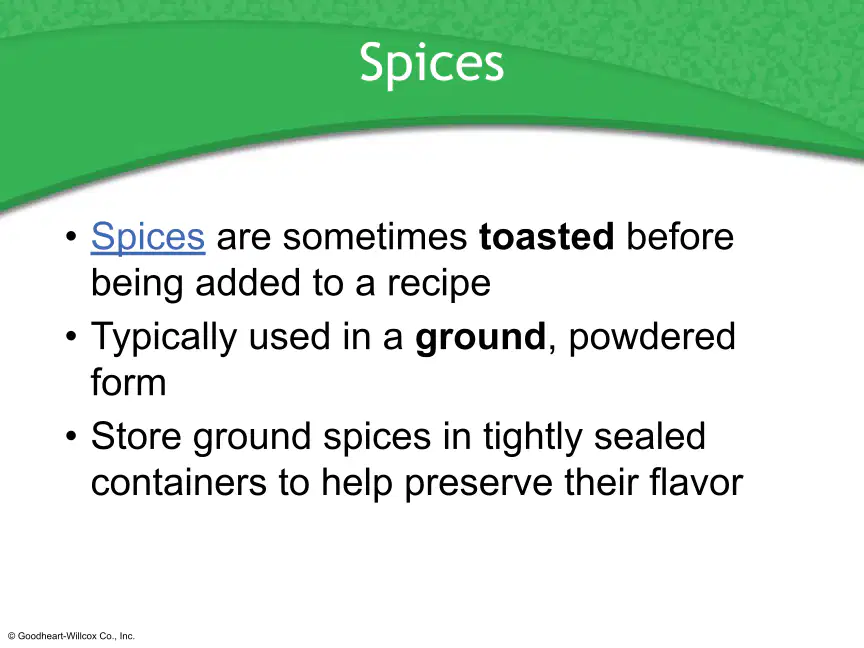 Spices

• Spices are sometimes toasted before being added to a recipe
• Typically used in a ground, powdered form
• Store ground spices in tightly sealed containers to help preserve their flavor

© Goodheart-Willcox Co., Inc.